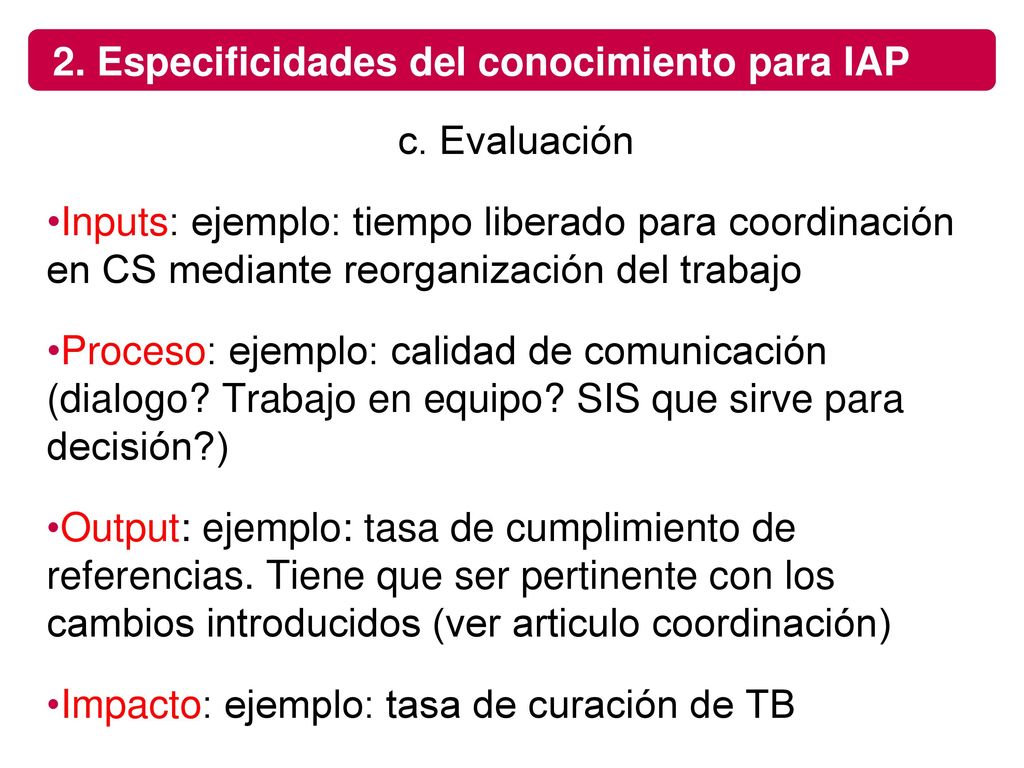 2. Especificidades del conocimiento para IAP

c. Evaluación

•Inputs: ejemplo: tiempo liberado para coordinación en CS mediante reorganización del trabajo

•Proceso: ejemplo: calidad de comunicación (dialogo? Trabajo en equipo? SIS que sirve para decisión?)

•Output: ejemplo: tasa de cumplimiento de referencias. Tiene que ser pertinente con los cambios introducidos (ver articulo coordinación)

•Impacto: ejemplo: tasa de curación de TB